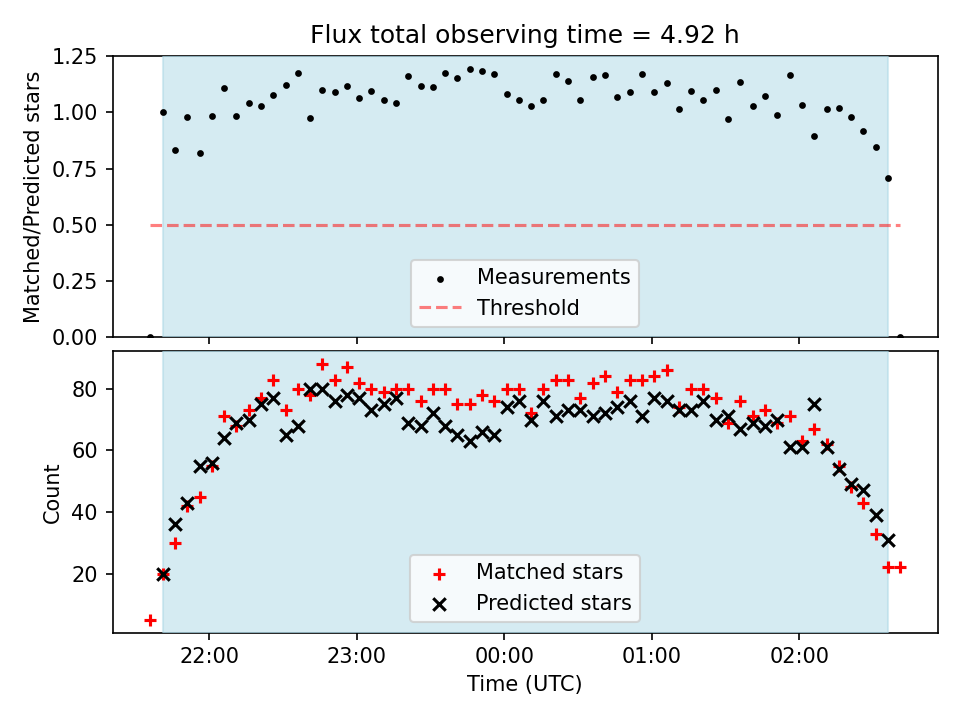 Flux total observing time = 4.92 h

Matched/Predicted stars

1.25
1.00
0.75
0.50
0.25
0.00

Measurements
Threshold

Count

80
60
40
20

Matched stars
Predicted stars

22:00
23:00
00:00
01:00
02:00

Time (UTC)